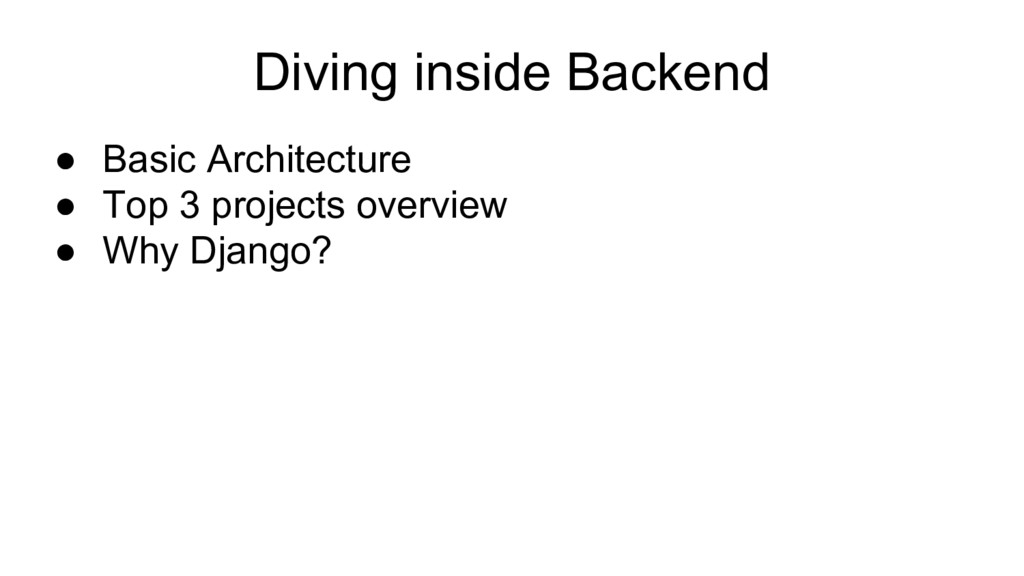 Diving inside Backend

● Basic Architecture
● Top 3 projects overview
● Why Django?